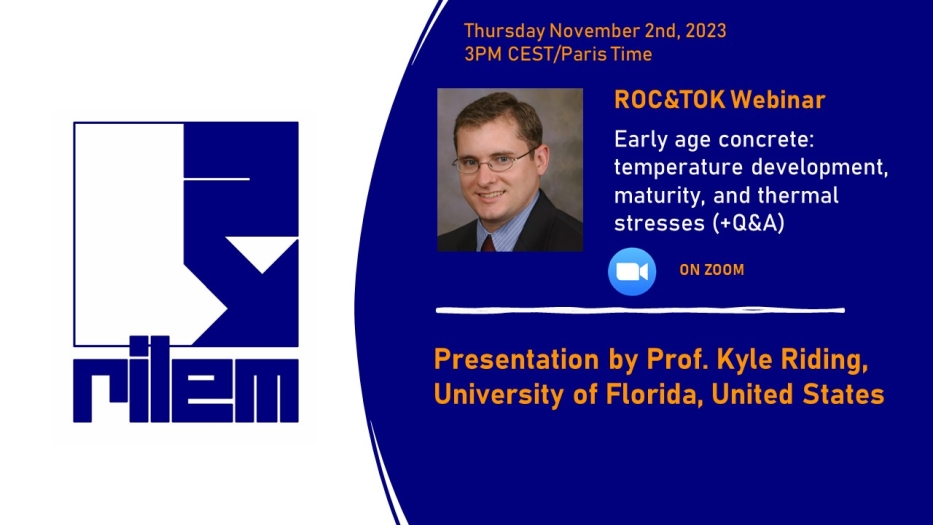 rilem

Thursday November 2nd, 2023
3PM CEST/Paris Time

ROC&TOK Webinar

Early age concrete: temperature development, maturity, and thermal stresses (+Q&A)

ON ZOOM

Presentation by Prof. Kyle Riding, University of Florida, United States